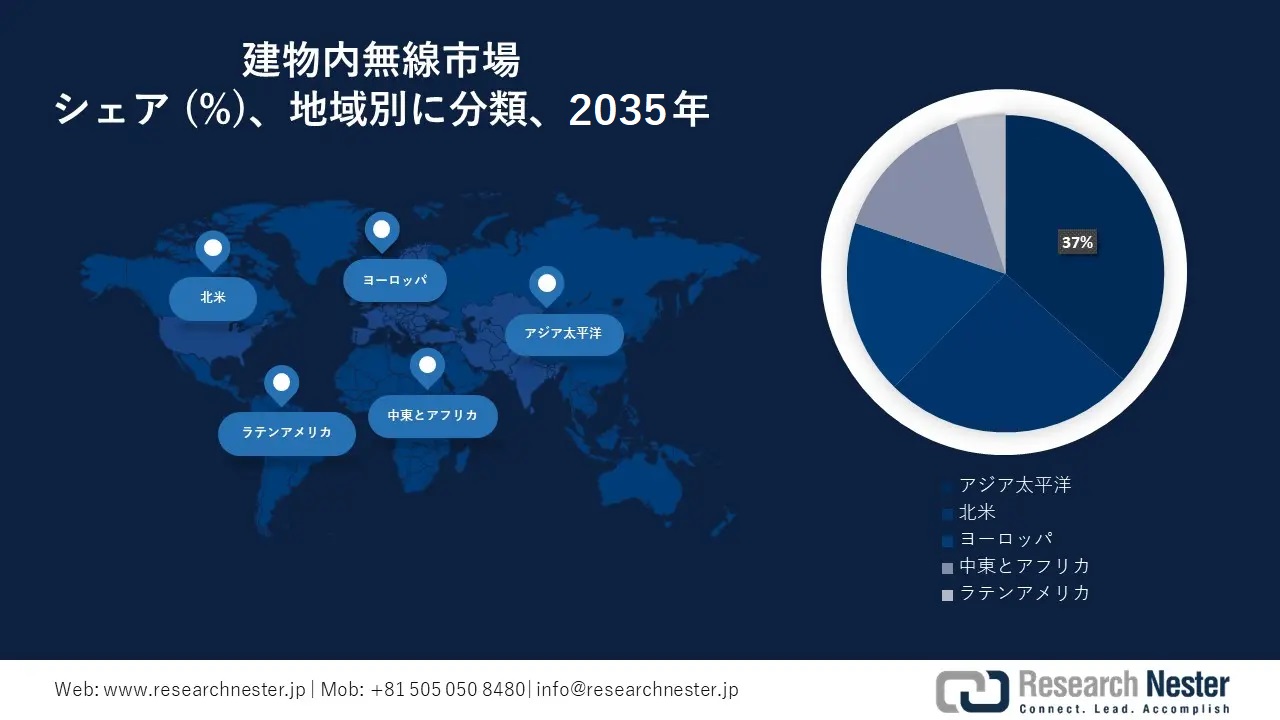 建物内無線市場
シェア (%)、地域別に分類、2035年

北米

ヨーロッパ

アジア太平洋

ラテンアメリカ

中東とアフリカ

37%

アジア太平洋
北米
ヨーロッパ
中東とアフリカ
ラテンアメリカ

Web: www.researchnester.jp | Mob: +81 505 050 8480| info@researchnester.jp

Research Nester
Connect. Lead. Accomplish